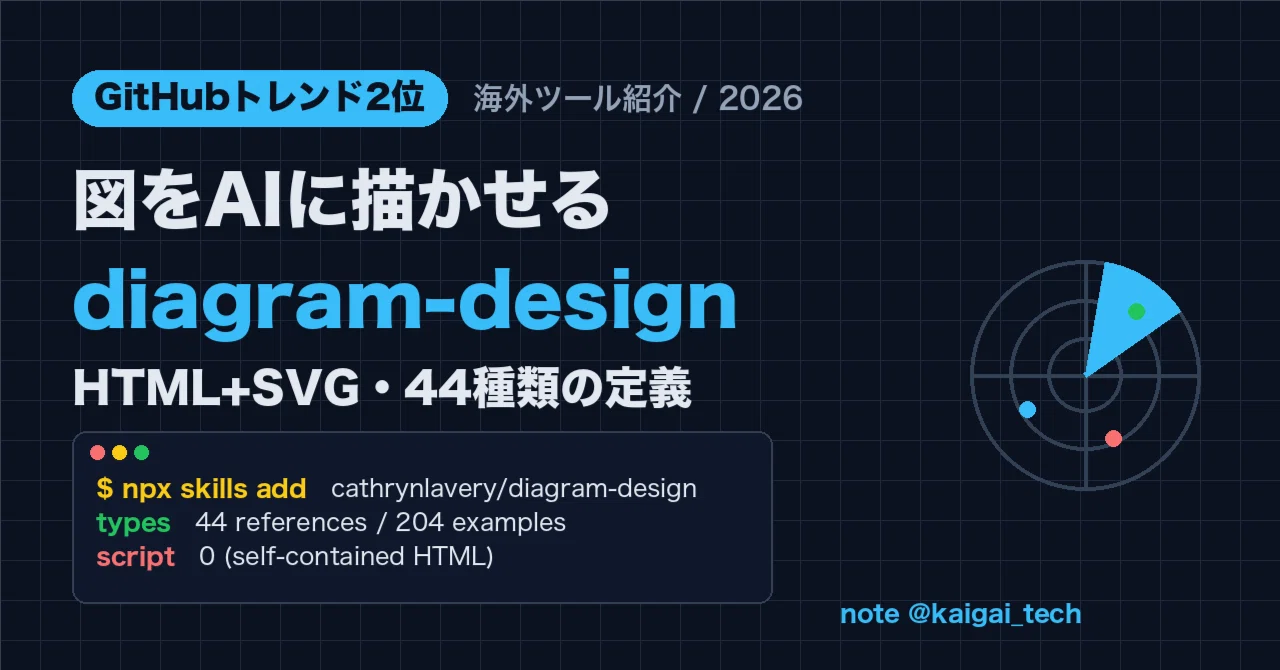 GitHubトレンド2位 海外ツール紹介 / 2026

図をAIに描かせる

diagram-design

HTML+SVG・44種類の定義

$ npx skills add cathrynlavery/diagram-design
types 44 references / 204 examples
script 0 (self-contained HTML)

note @kaigai_tech